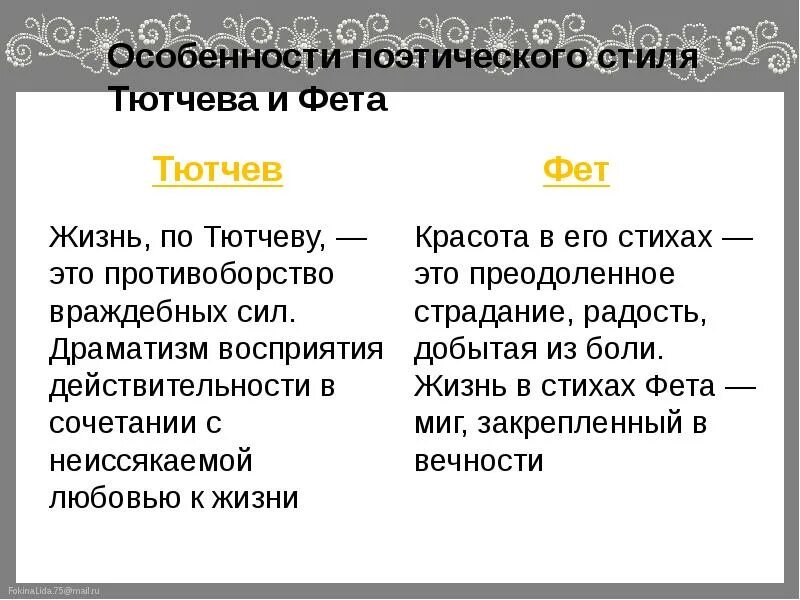 Особенности поэтического стиля Тютчева и Фета

Тютчев

Жизнь, по Тютчеву, — это противоборство враждебных сил. Драматизм восприятия действительности в сочетании с неиссякаемой любовью к жизни

Фет

Красота в его стихах — это преодоленное страдание, радость, добытая из боли. Жизнь в стихах Фета — миг, закрепленный в вечности

FokinaLida.75@mail.ru